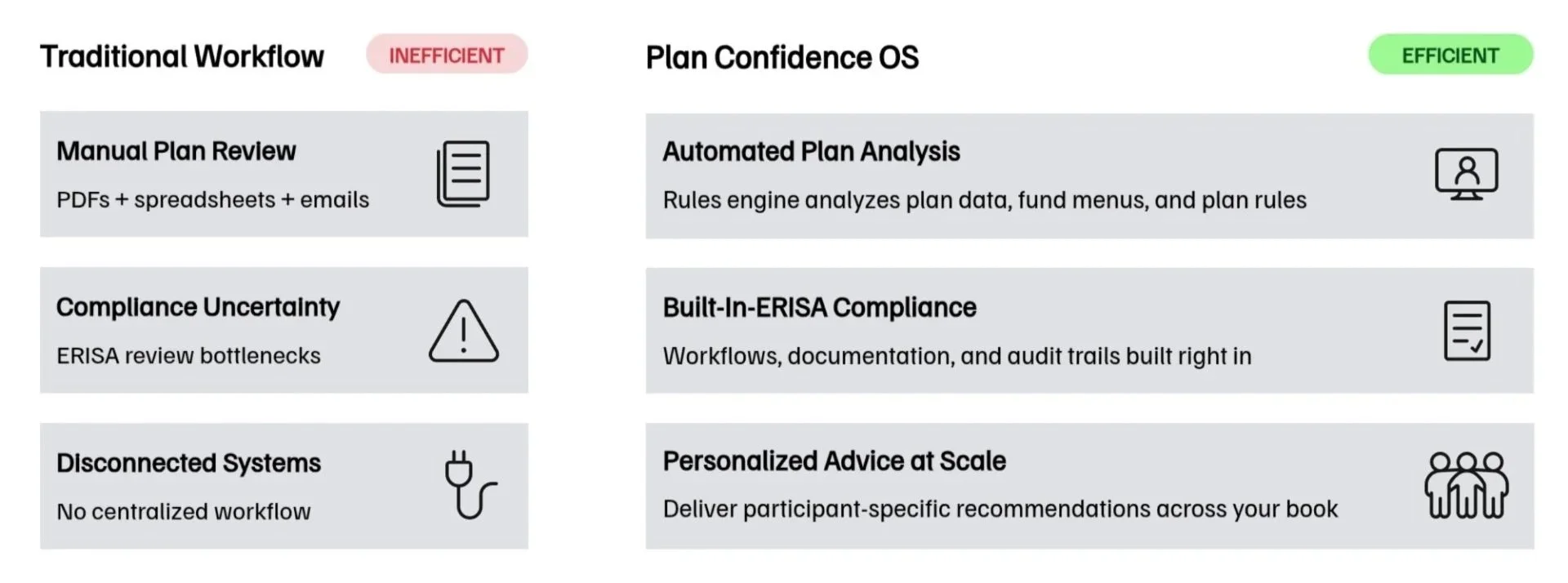 Traditional Workflow INEFFICIENT

Manual Plan Review

PDFs + spreadsheets + emails

Compliance Uncertainty

ERISA review bottlenecks

Disconnected Systems

No centralized workflow

Plan Confidence OS EFFICIENT

Automated Plan Analysis

Rules engine analyzes plan data, fund menus, and plan rules

Built-In-ERISA Compliance

Workflows, documentation, and audit trails built right in

Personalized Advice at Scale

Deliver participant-specific recommendations across your book